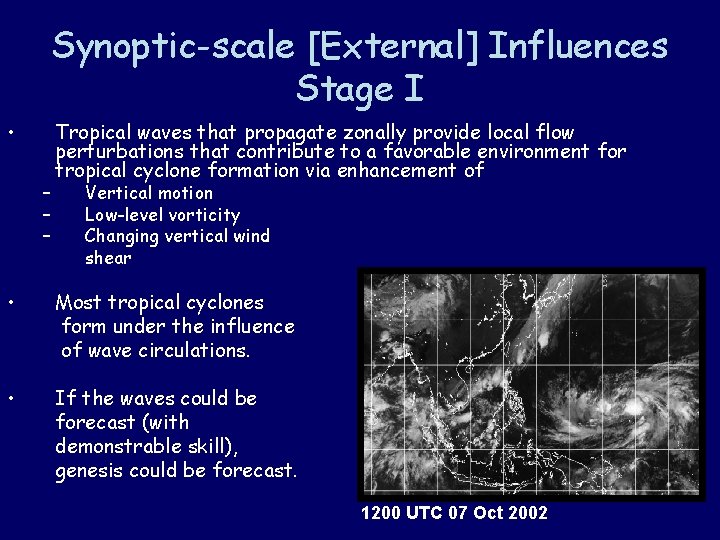 Synoptic-scale [External] Influences
Stage I

• Tropical waves that propagate zonally provide local flow perturbations that contribute to a favorable environment for tropical cyclone formation via enhancement of
– Vertical motion
– Low-level vorticity
– Changing vertical wind shear

• Most tropical cyclones form under the influence of wave circulations.

• If the waves could be forecast (with demonstrable skill), genesis could be forecast.

1200 UTC 07 Oct 2002